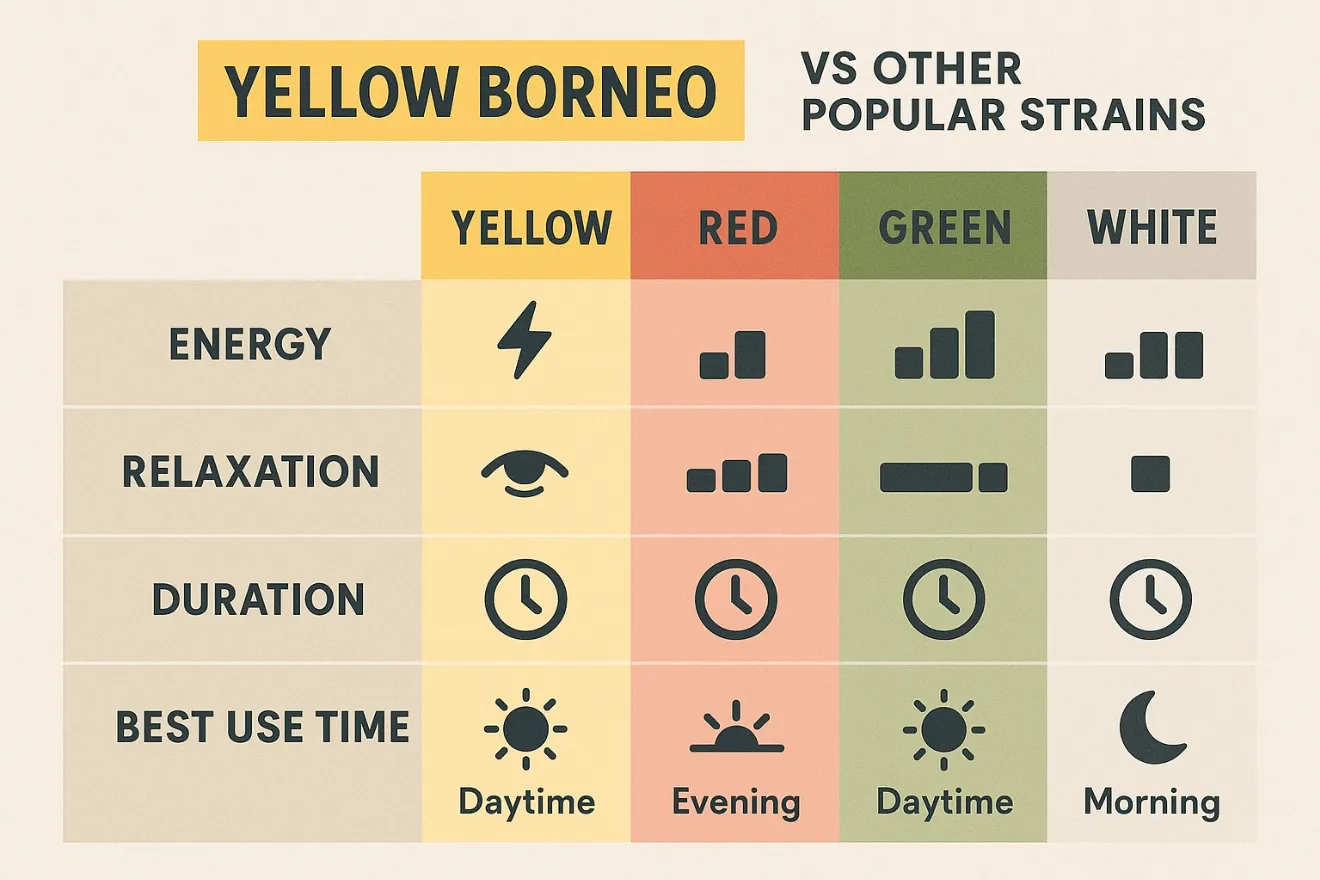 YELLOW BORNEO VS OTHER POPULAR STRAINS

| | YELLOW | RED | GREEN | WHITE |
|---|---|---|---|---|
| ENERGY | | | | |
| RELAXATION | | | | |
| DURATION | | | | |
| BEST USE TIME | Daytime | Evening | Daytime | Morning |